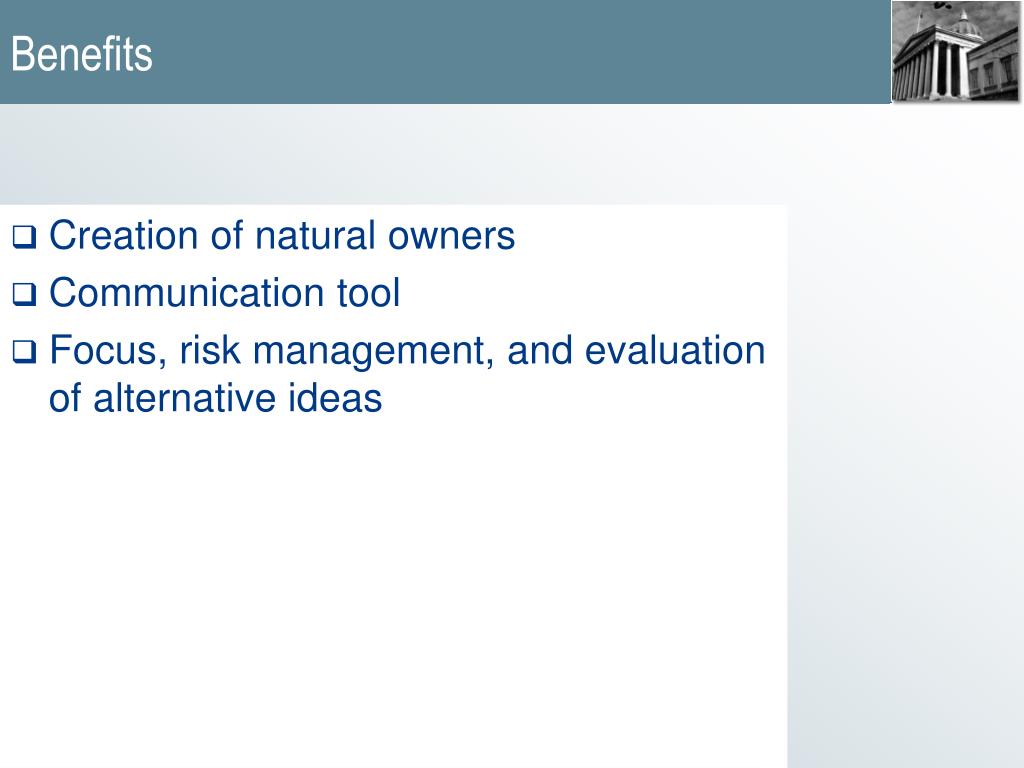 Benefits

❑ Creation of natural owners
❑ Communication tool
❑ Focus, risk management, and evaluation of alternative ideas